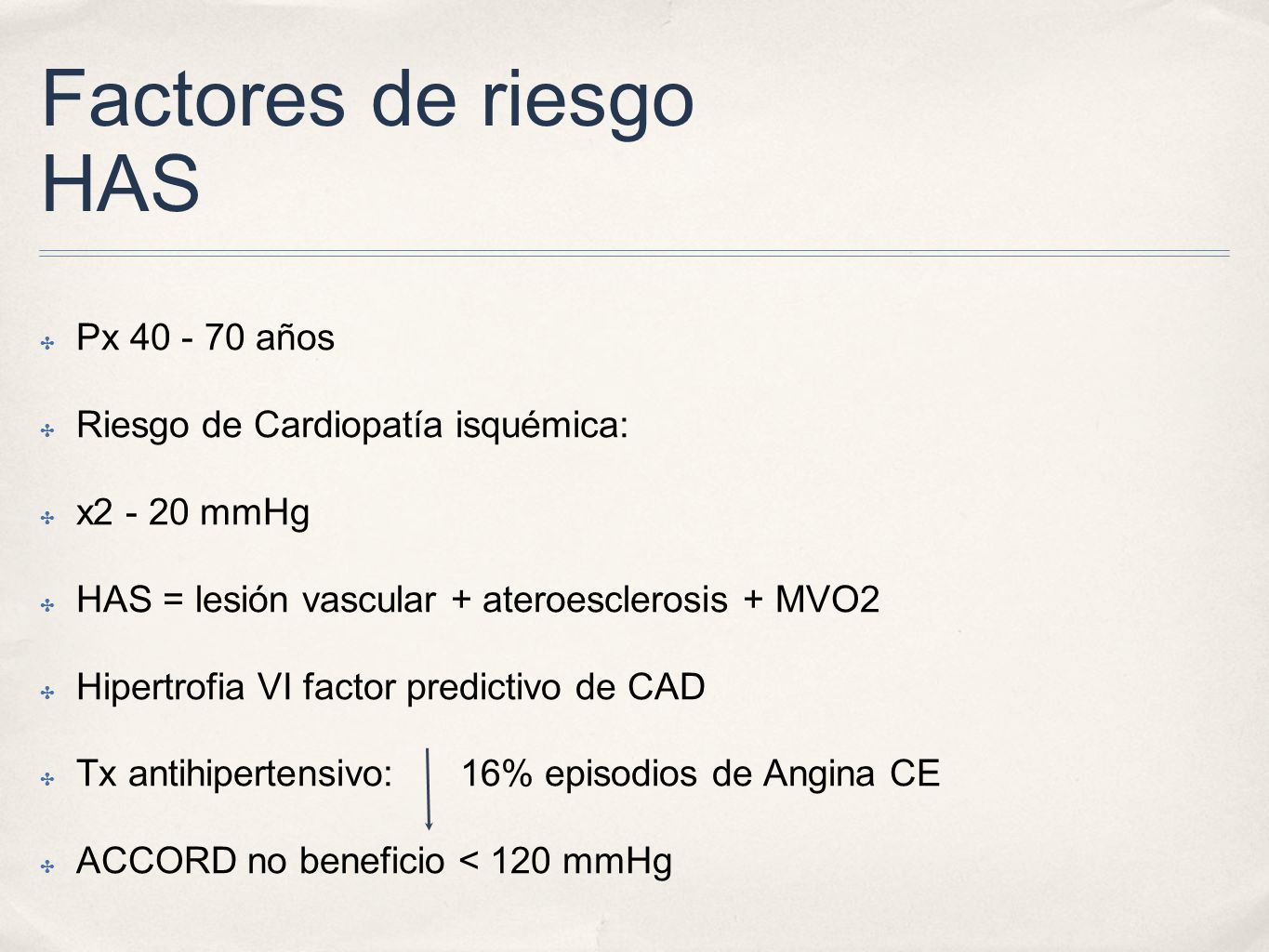 Factores de riesgo
HAS

Px 40 - 70 años

Riesgo de Cardiopatía isquémica:

x2 - 20 mmHg

HAS = lesión vascular + ateroesclerosis + MVO2

Hipertrofia VI factor predictivo de CAD

Tx antihipertensivo: 16% episodios de Angina CE

ACCORD no beneficio < 120 mmHg